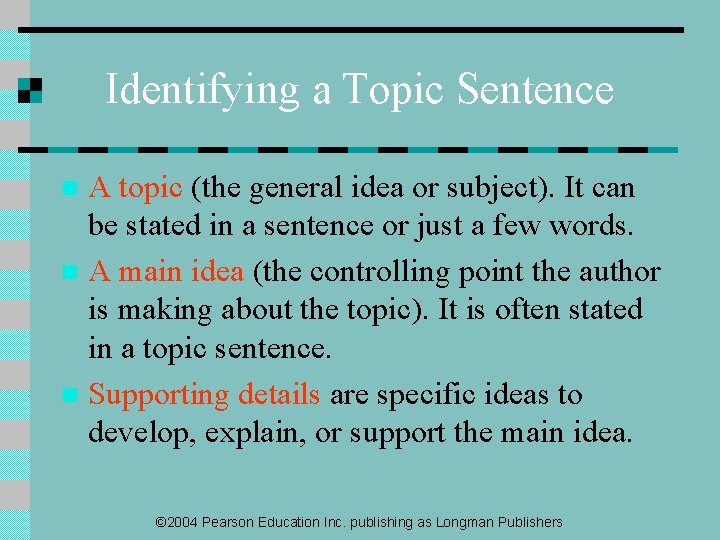 Identifying a Topic Sentence

A topic (the general idea or subject). It can be stated in a sentence or just a few words.

A main idea (the controlling point the author is making about the topic). It is often stated in a topic sentence.

Supporting details are specific ideas to develop, explain, or support the main idea.

©2004 Pearson Education Inc. publishing as Longman Publishers